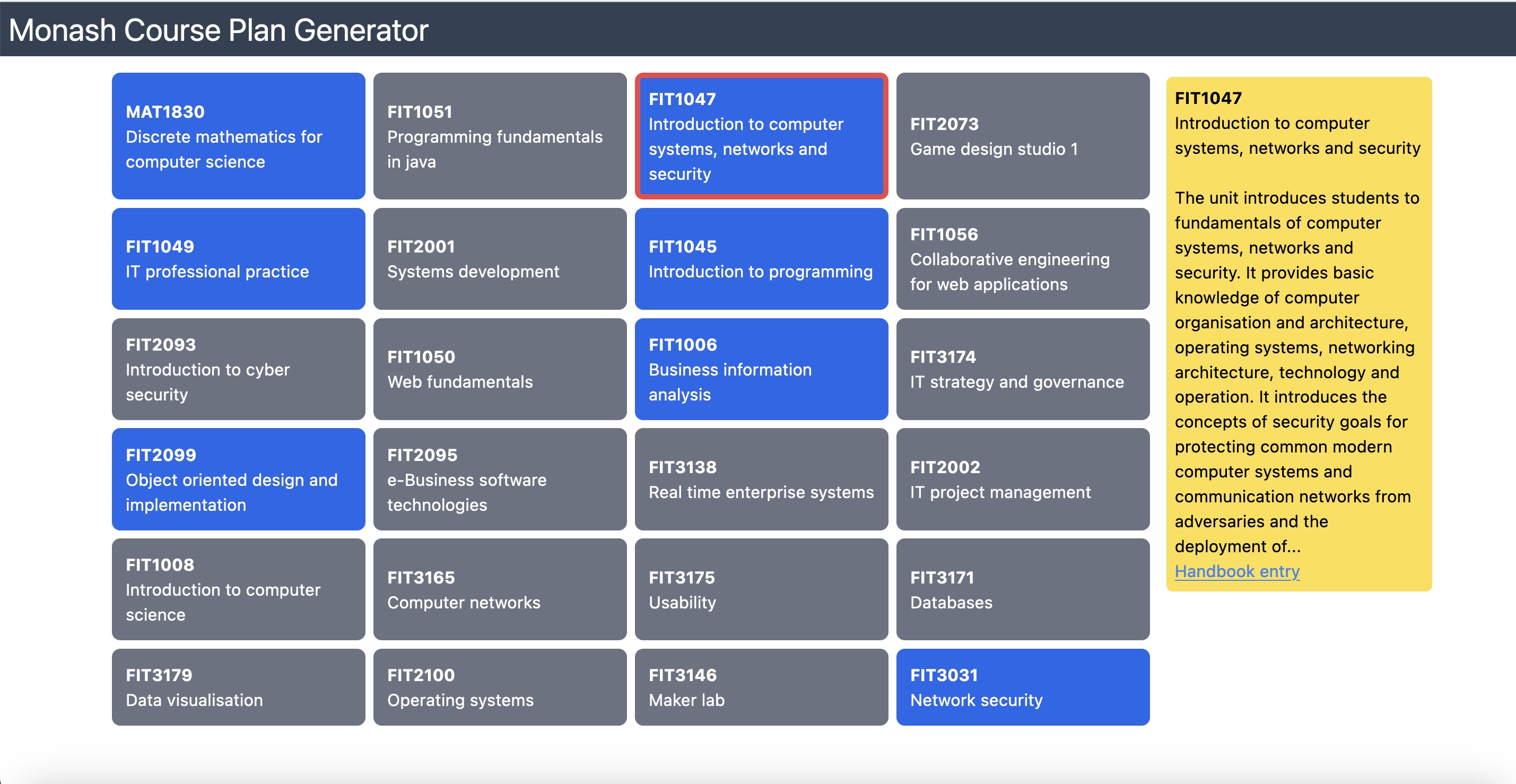 Monash Course Plan Generator

MAT1830
Discrete mathematics for computer science

FIT1051
Programming fundamentals in java

FIT1047
Introduction to computer systems, networks and security

FIT2073
Game design studio 1

FIT1049
IT professional practice

FIT2001
Systems development

FIT1045
Introduction to programming

FIT1056
Collaborative engineering for web applications

FIT2093
Introduction to cyber security

FIT1050
Web fundamentals

FIT1006
Business information analysis

FIT3174
IT strategy and governance

FIT2099
Object oriented design and implementation

FIT2095
e-Business software technologies

FIT3138
Real time enterprise systems

FIT2002
IT project management

FIT1008
Introduction to computer science

FIT3165
Computer networks

FIT3175
Usability

FIT3171
Databases

FIT3179
Data visualisation

FIT2100
Operating systems

FIT3146
Maker lab

FIT3031
Network security

FIT1047
Introduction to computer systems, networks and security

The unit introduces students to fundamentals of computer systems, networks and security. It provides basic knowledge of computer organisation and architecture, operating systems, networking architecture, technology and operation. It introduces the concepts of security goals for protecting common modern computer systems and communication networks from adversaries and the deployment of...
Handbook entry